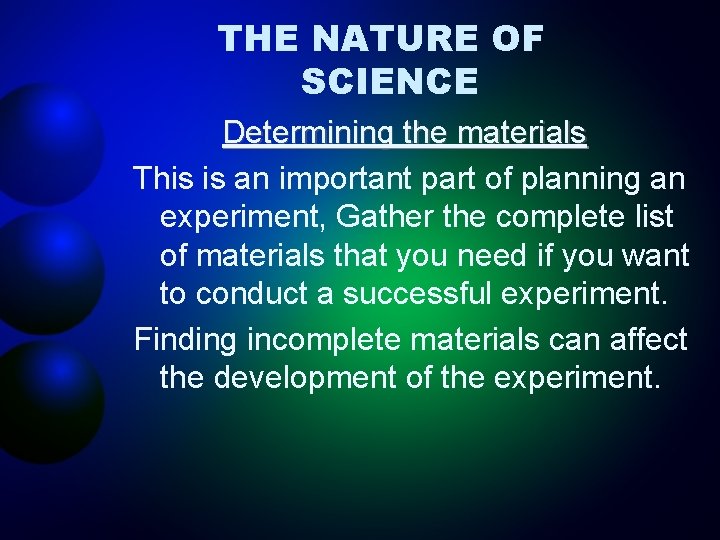 THE NATURE OF SCIENCE

Determining the materials

This is an important part of planning an experiment, Gather the complete list of materials that you need if you want to conduct a successful experiment.

Finding incomplete materials can affect the development of the experiment.